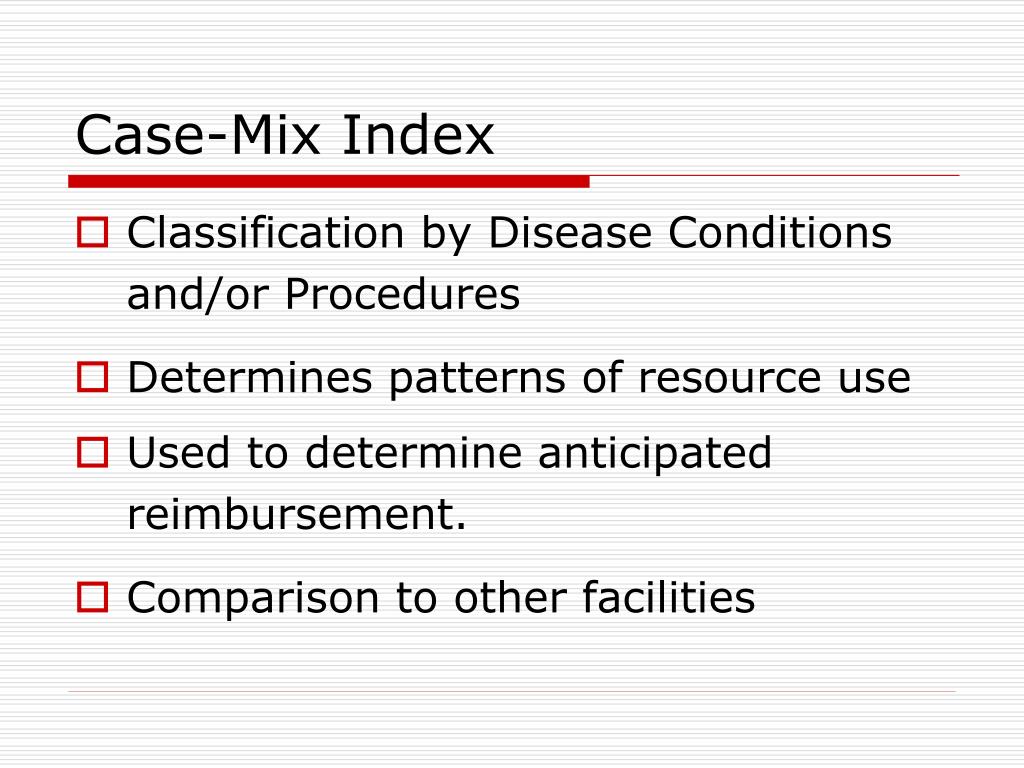 Case-Mix Index

Classification by Disease Conditions and/or Procedures

Determines patterns of resource use

Used to determine anticipated reimbursement.

Comparison to other facilities